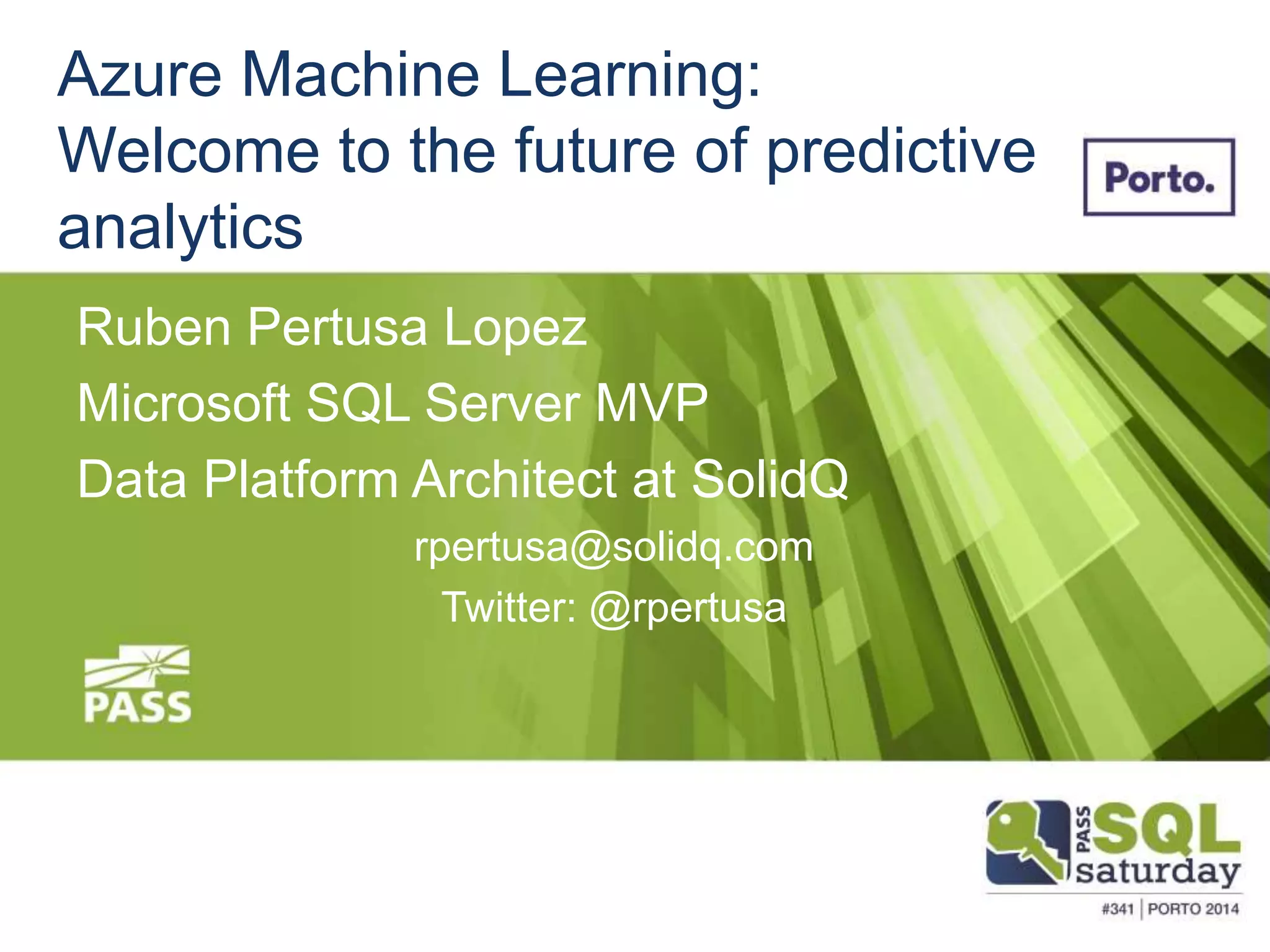 Azure Machine Learning: Welcome to the future of predictive analytics

Porto.

Ruben Pertusa Lopez

Microsoft SQL Server MVP

Data Platform Architect at SolidQ

rpertusa@solidq.com

Twitter: @rpertusa

PASS

PASS SQL saturday

#341 | PORTO 2014